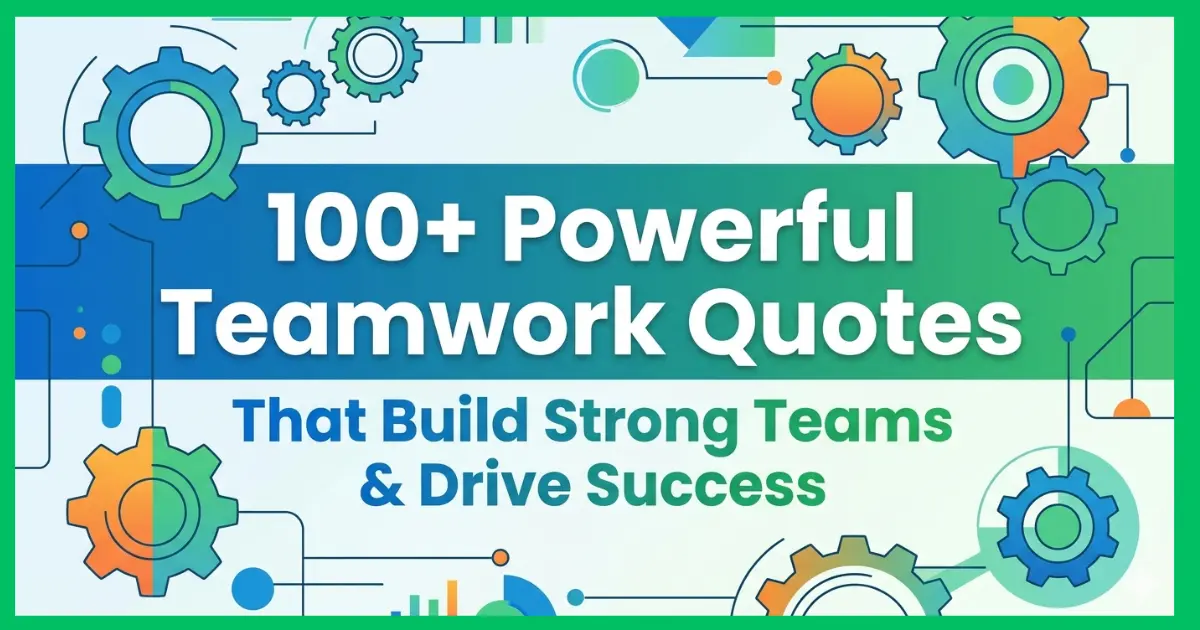 100+ Powerful Teamwork Quotes

That Build Strong Teams & Drive Success